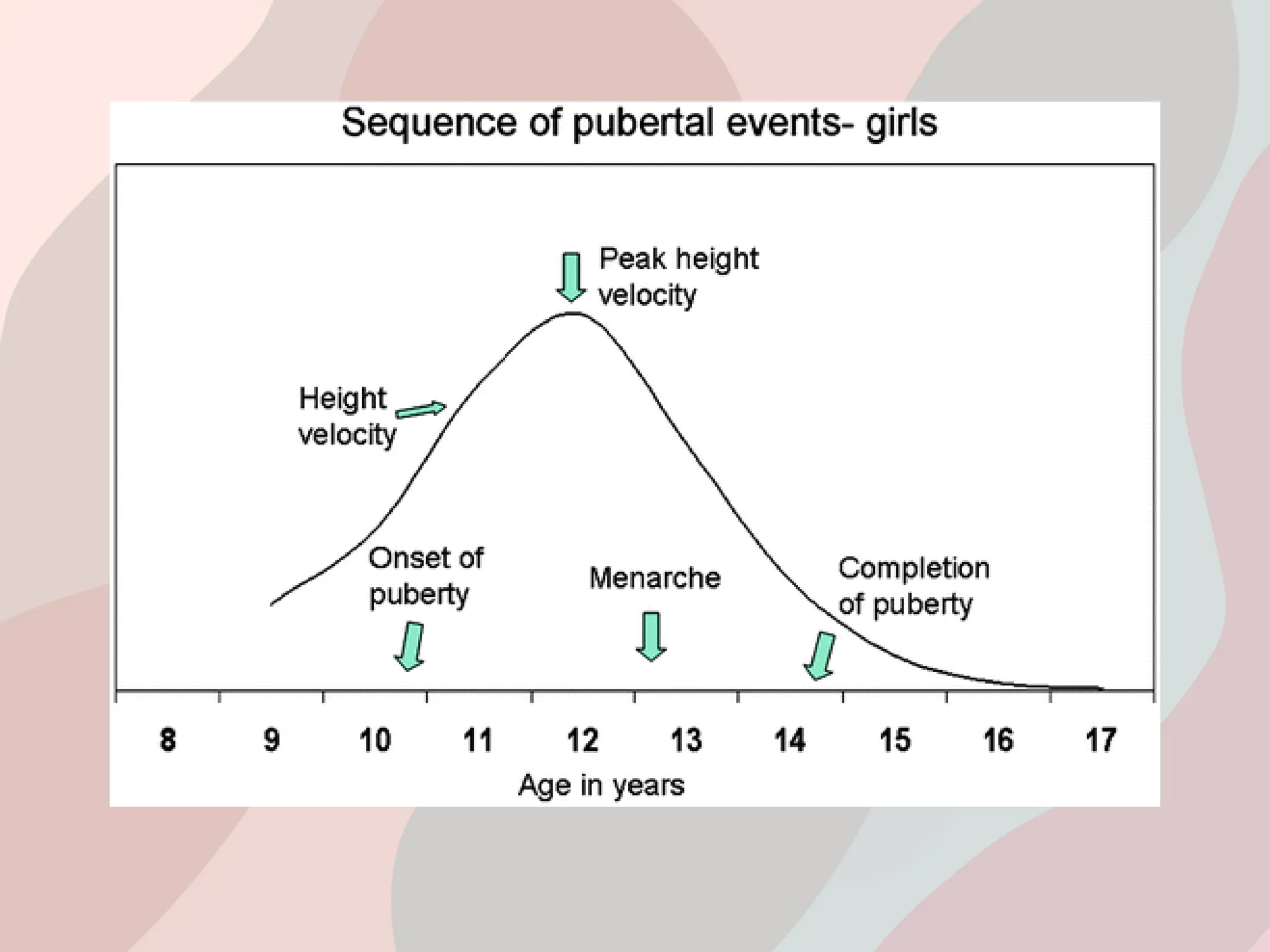 Sequence of pubertal events- girls

Peak height velocity

Height velocity

Onset of puberty

Menarche

Completion of puberty

8 9 10 11 12 13 14 15 16 17

Age in years